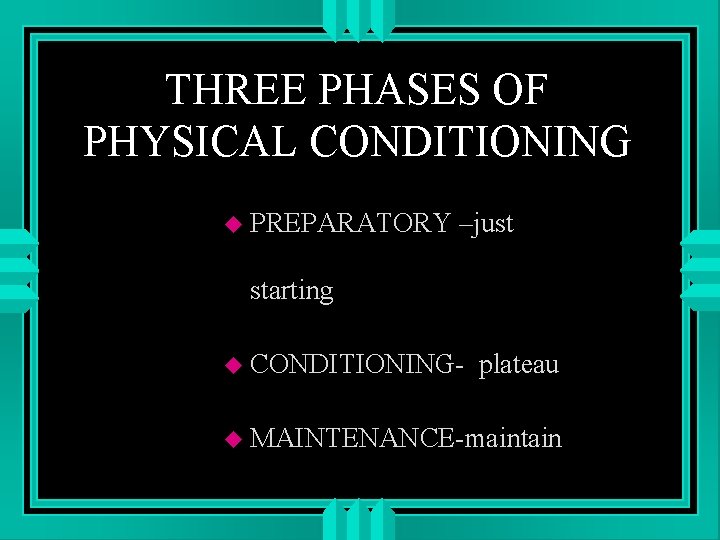 THREE PHASES OF PHYSICAL CONDITIONING

◆ PREPARATORY –just starting

◆ CONDITIONING- plateau

◆ MAINTENANCE-maintain